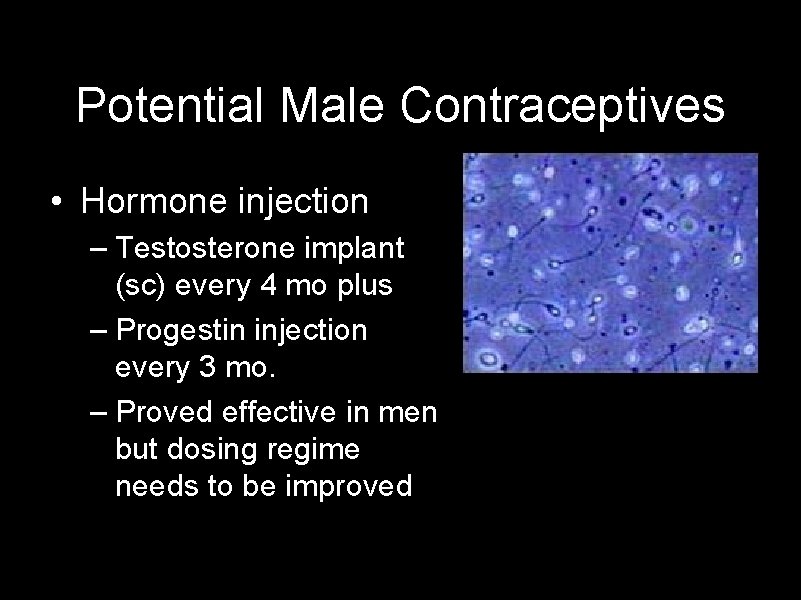 Potential Male Contraceptives

• Hormone injection
– Testosterone implant (sc) every 4 mo plus
– Progestin injection every 3 mo.
– Proved effective in men but dosing regime needs to be improved